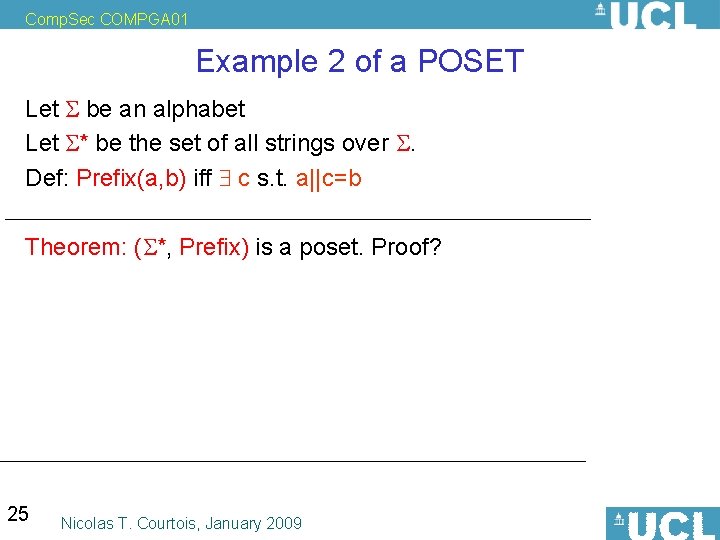 CompSec COMPGA01

UCL

Example 2 of a POSET

Let $\Sigma$ be an alphabet
Let $\Sigma^*$ be the set of all strings over $\Sigma$.
Def: Prefix(a,b) iff $\exists$ c s.t. a||c=b

Theorem: ($\Sigma^*$, Prefix) is a poset. Proof?

25

Nicolas T. Courtois, January 2009

UCL